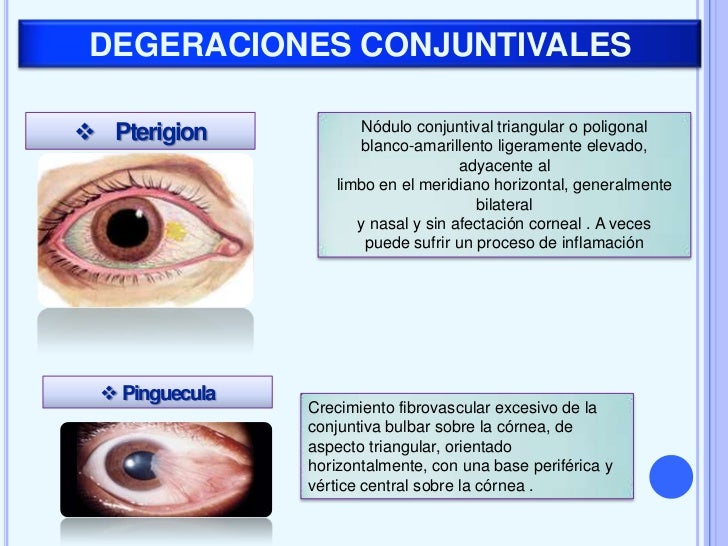 DEGERACIONES CONJUNTIVALES

❖ Pterigion

Nódulo conjuntival triangular o poligonal blanco-amarillento ligeramente elevado, adyacente al limbo en el meridiano horizontal, generalmente bilateral y nasal y sin afectación corneal . A veces puede sufrir un proceso de inflamación

❖ Pinguecula

Crecimiento fibrovascular excesivo de la conjuntiva bulbar sobre la córnea, de aspecto triangular, orientado horizontalmente, con una base periférica y vértice central sobre la córnea .